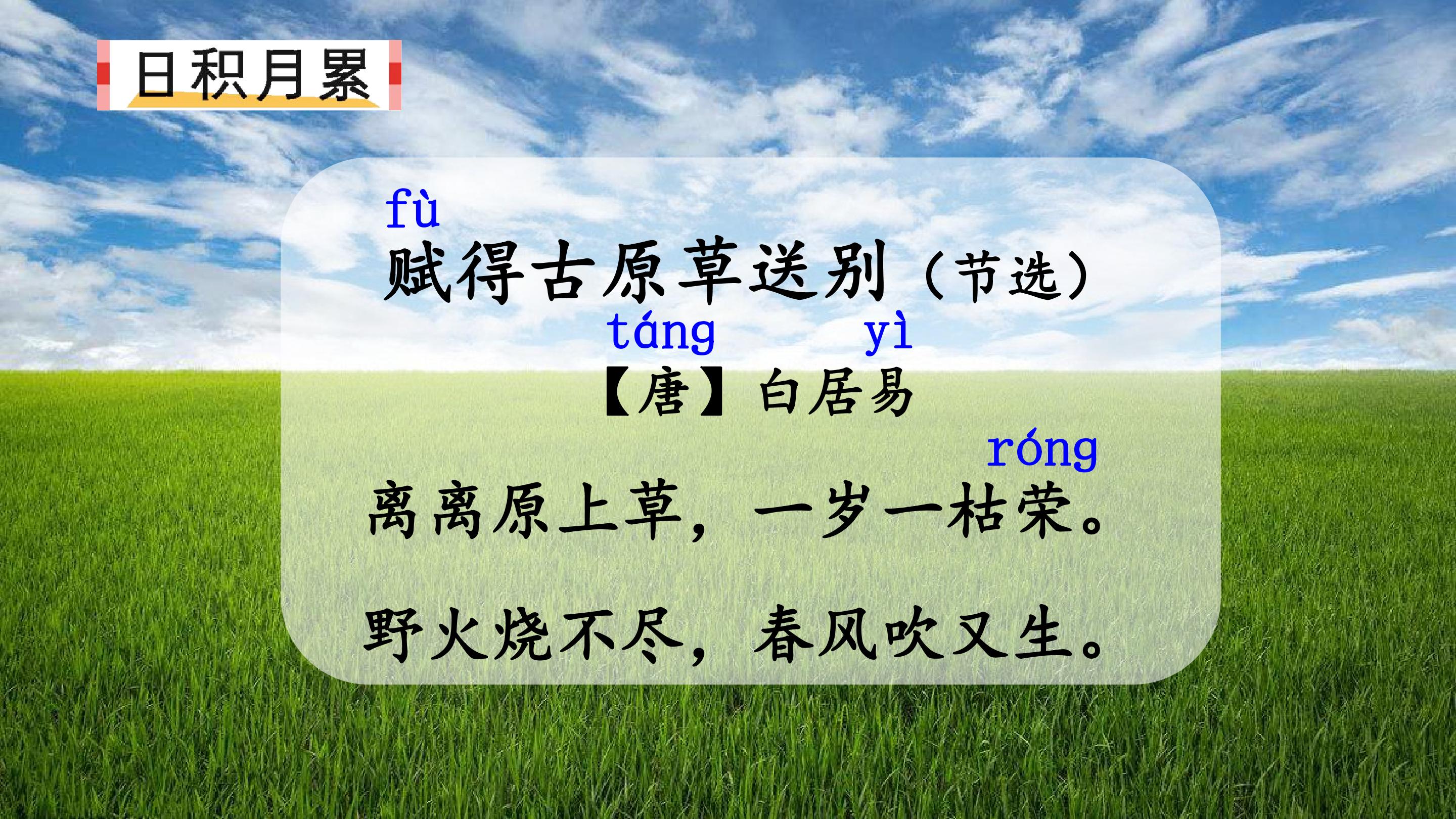 日积月累

fù
赋得古原草送别（节选）

táng yì
【唐】白居易

róng
离离原上草，一岁一枯荣。

野火烧不尽，春风吹又生。